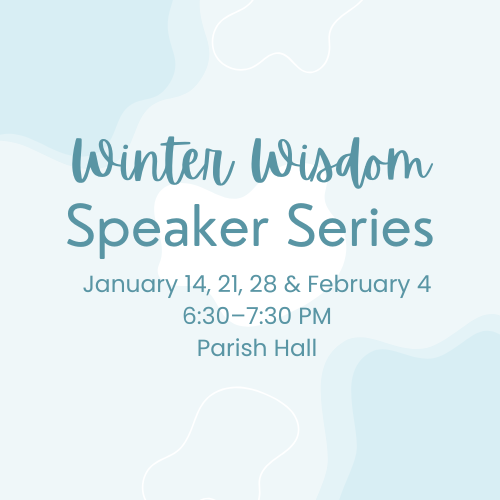 Winter Wisdom
Speaker Series
January 14, 21, 28 & February 4
6:30–7:30 PM
Parish Hall